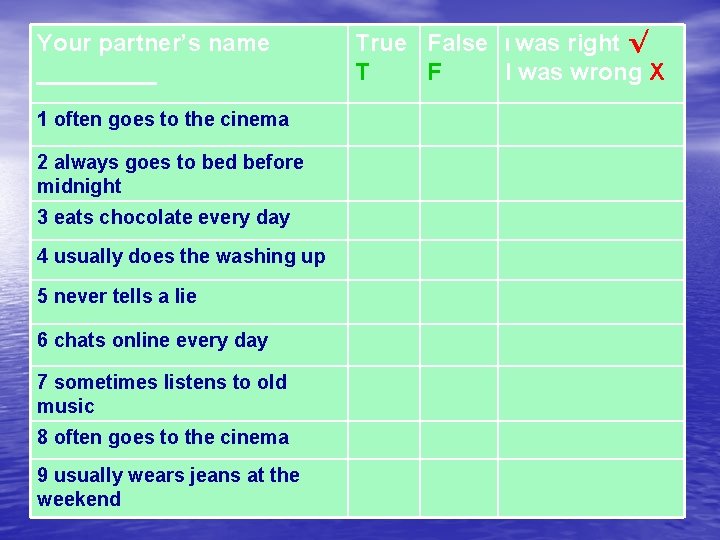 | Your partner's name __________ | True T | False F | I was right √ I was wrong X |
|---|---|---|---|
| 1 often goes to the cinema | | | |
| 2 always goes to bed before midnight | | | |
| 3 eats chocolate every day | | | |
| 4 usually does the washing up | | | |
| 5 never tells a lie | | | |
| 6 chats online every day | | | |
| 7 sometimes listens to old music | | | |
| 8 often goes to the cinema | | | |
| 9 usually wears jeans at the weekend | | | |